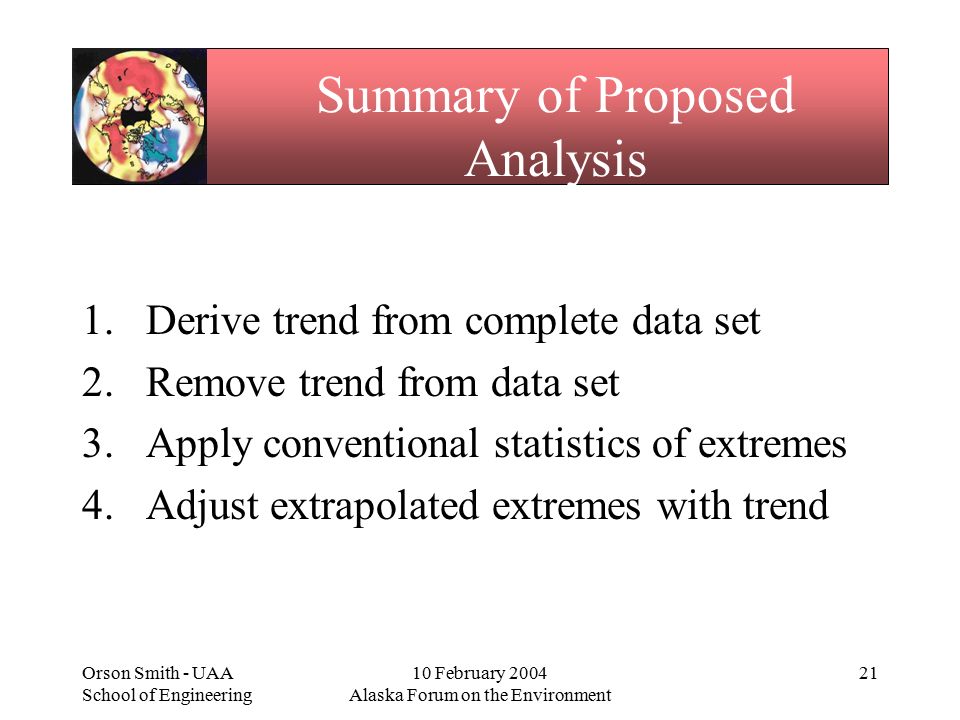 Summary of Proposed Analysis

1. Derive trend from complete data set
2. Remove trend from data set
3. Apply conventional statistics of extremes
4. Adjust extrapolated extremes with trend

Orson Smith - UAA
School of Engineering

10 February 2004
Alaska Forum on the Environment

21